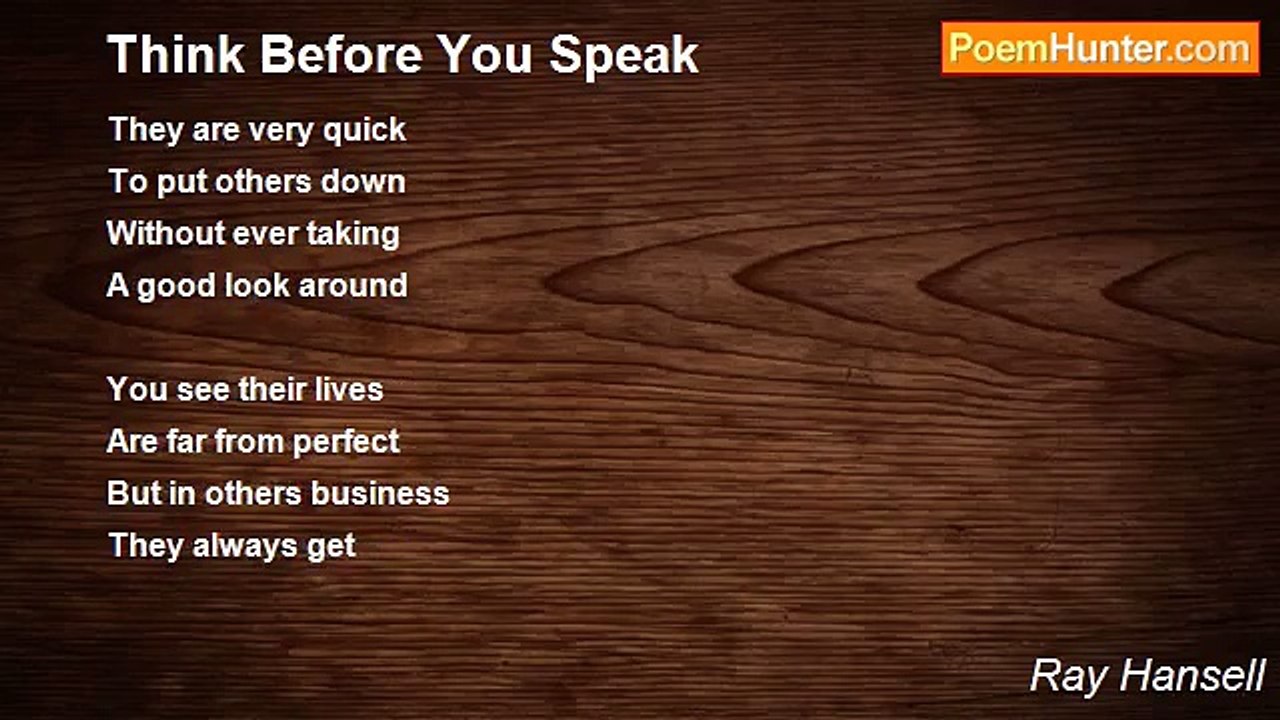 Think Before You Speak

PoemHunter.com

They are very quick
To put others down
Without ever taking
A good look around

You see their lives
Are far from perfect
But in others business
They always get

Ray Hansell